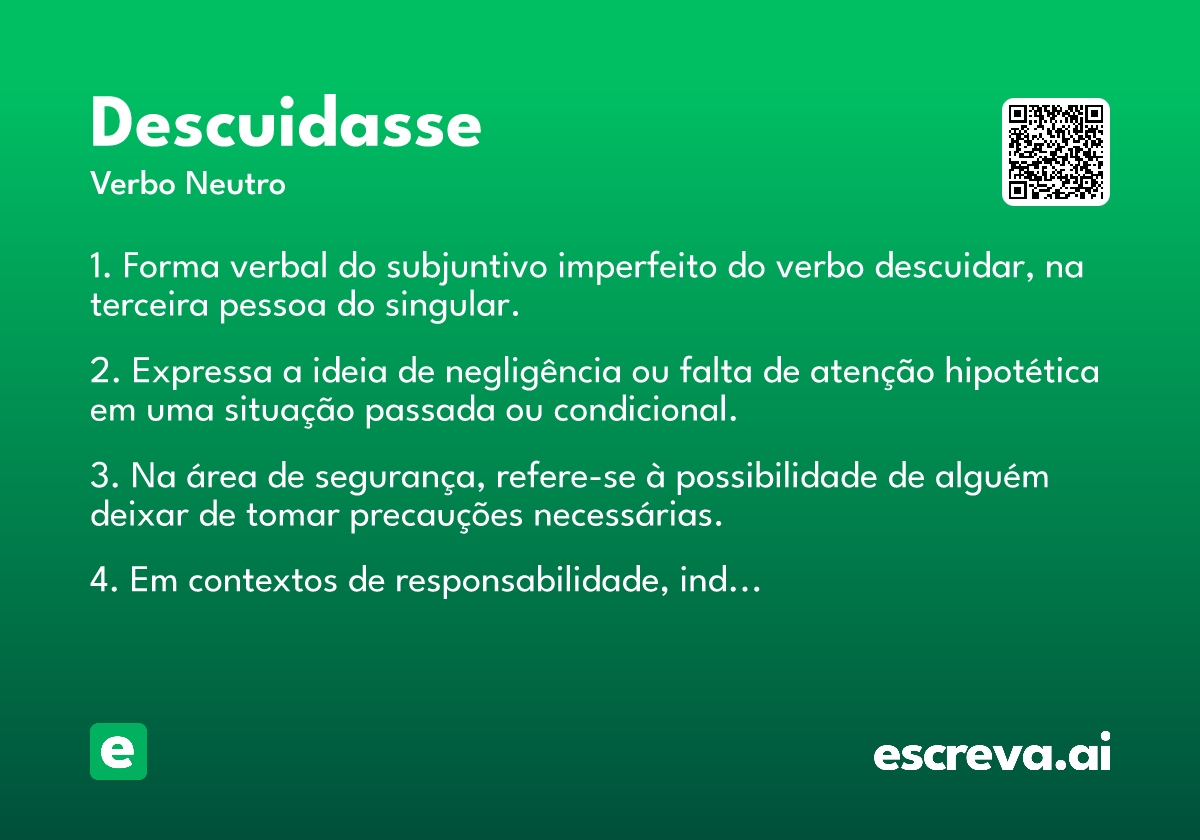 Descuidasse
Verbo Neutro

1. Forma verbal do subjuntivo imperfeito do verbo descuidar, na terceira pessoa do singular.

2. Expressa a ideia de negligência ou falta de atenção hipotética em uma situação passada ou condicional.

3. Na área de segurança, refere-se à possibilidade de alguém deixar de tomar precauções necessárias.

4. Em contextos de responsabilidade, ind...

e

escreva.ai